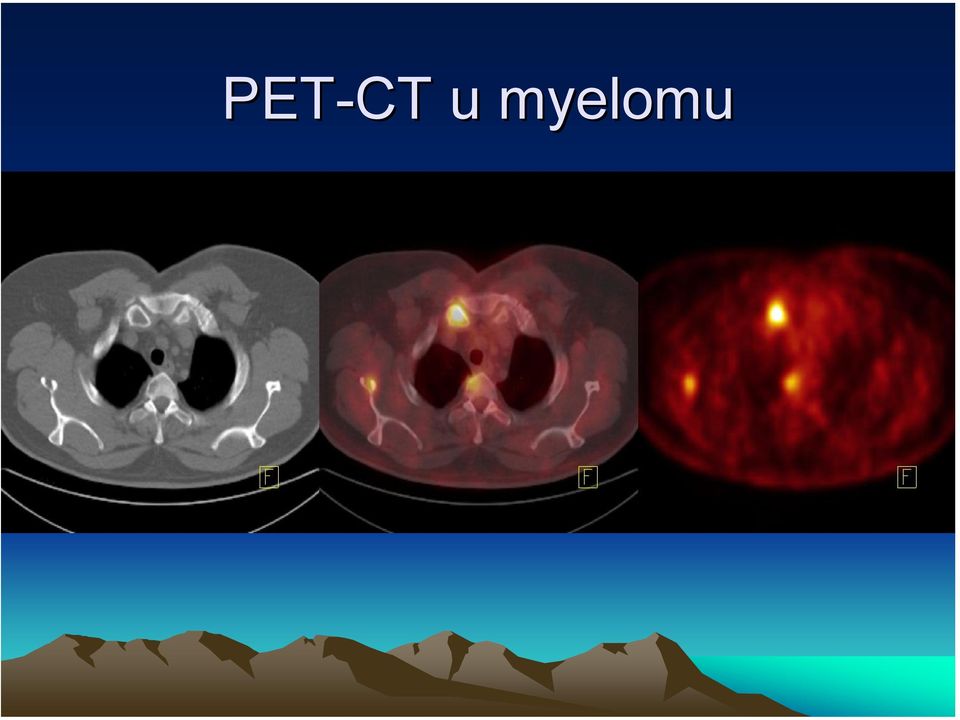 PET-CT u myelomu

F

F

F